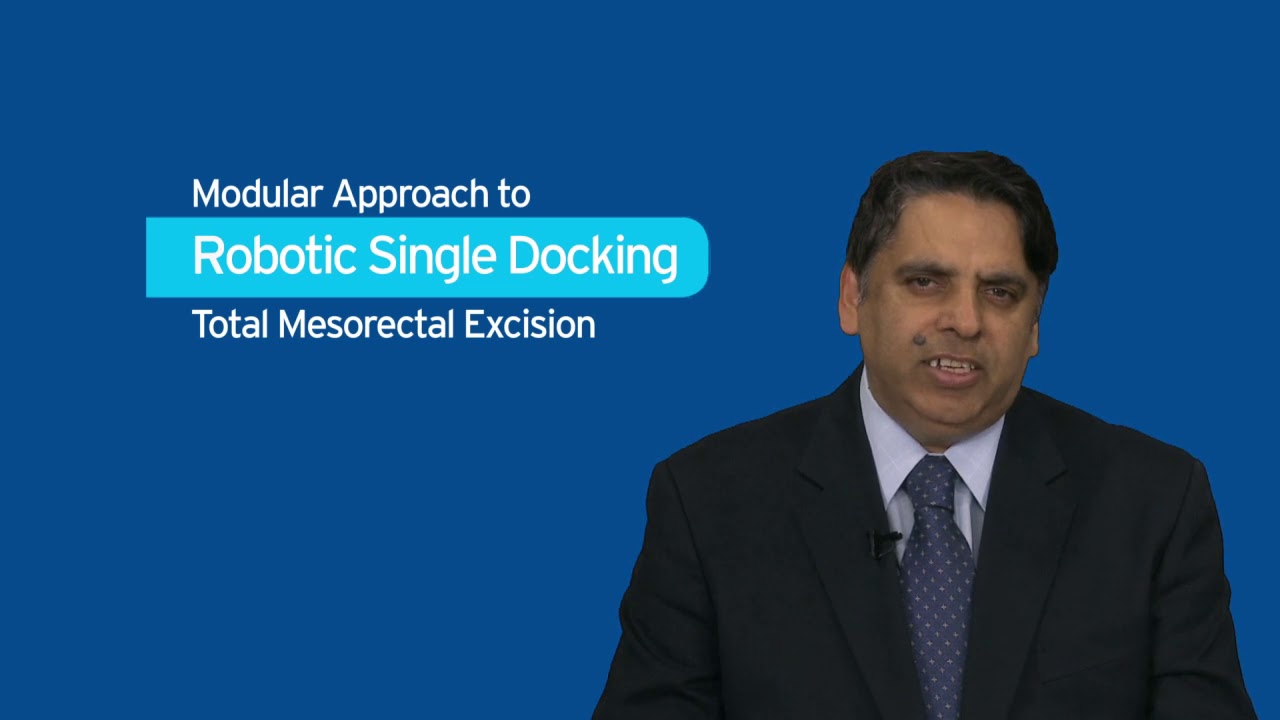 Modular Approach to

Robotic Single Docking

Total Mesorectal Excision